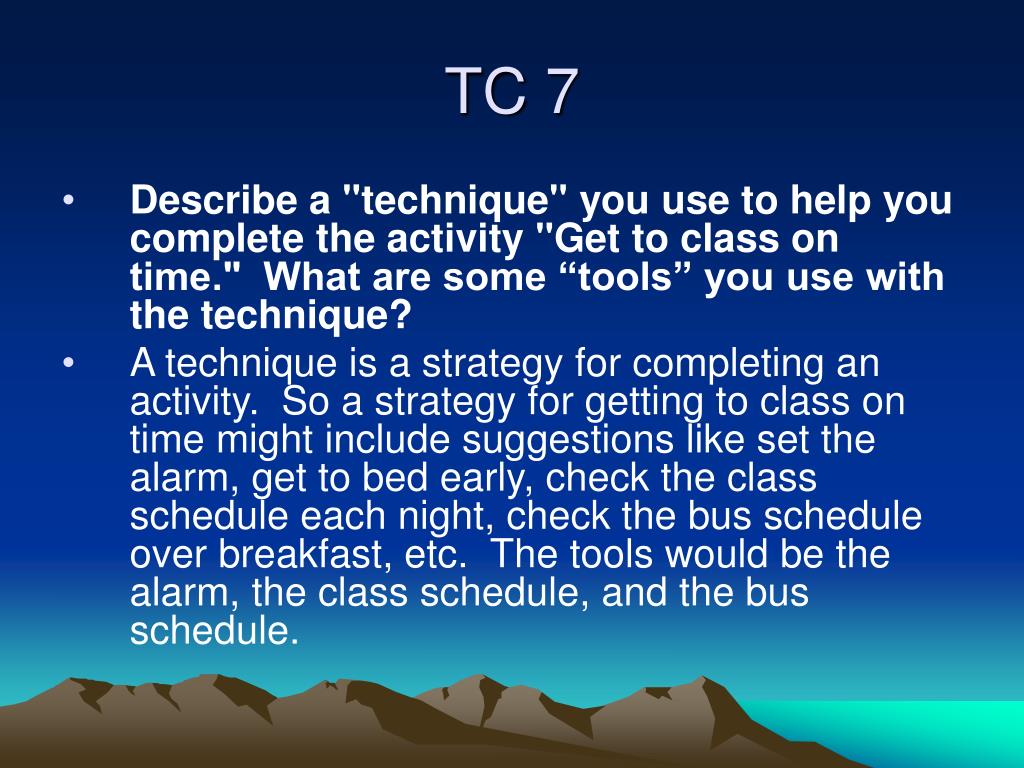 TC 7

• Describe a "technique" you use to help you complete the activity "Get to class on time." What are some “tools” you use with the technique?

• A technique is a strategy for completing an activity. So a strategy for getting to class on time might include suggestions like set the alarm, get to bed early, check the class schedule each night, check the bus schedule over breakfast, etc. The tools would be the alarm, the class schedule, and the bus schedule.